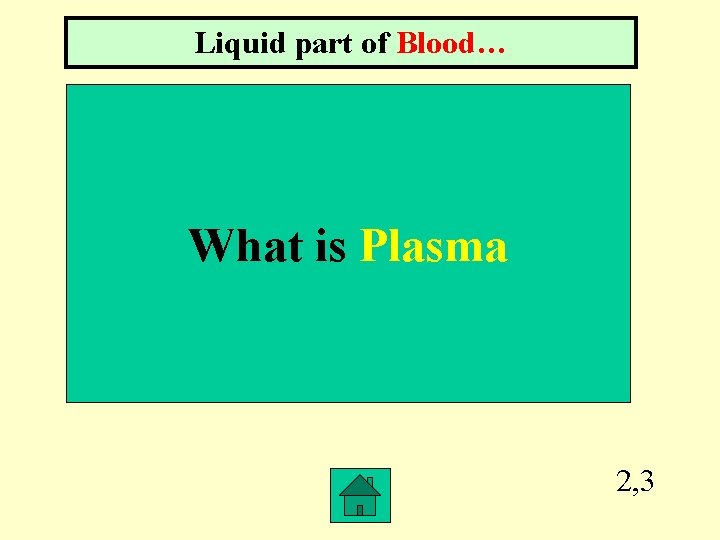 Liquid part of Blood…

What is Plasma

2,3